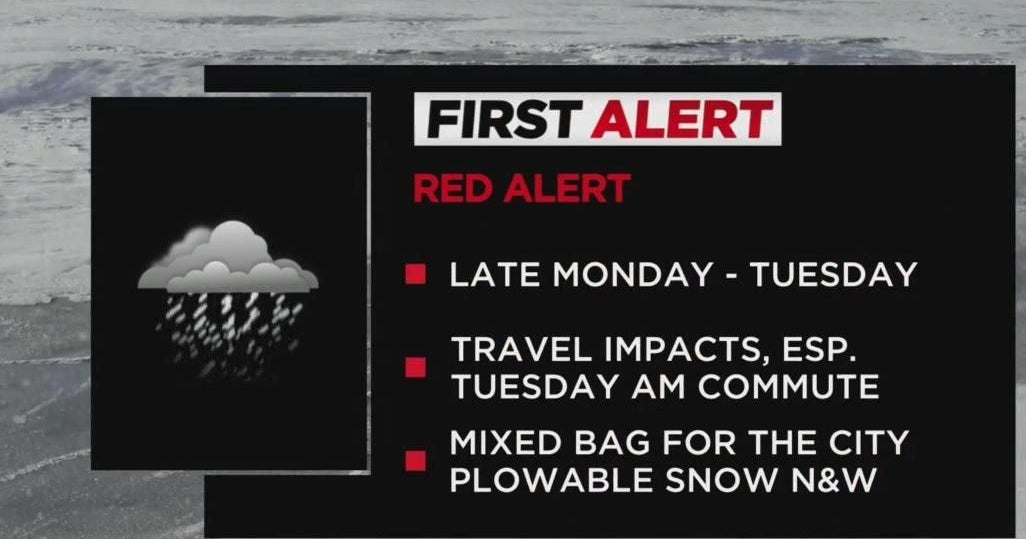 FIRST ALERT

RED ALERT

LATE MONDAY - TUESDAY

TRAVEL IMPACTS, ESP. TUESDAY AM COMMUTE

MIXED BAG FOR THE CITY PLOWABLE SNOW N&W